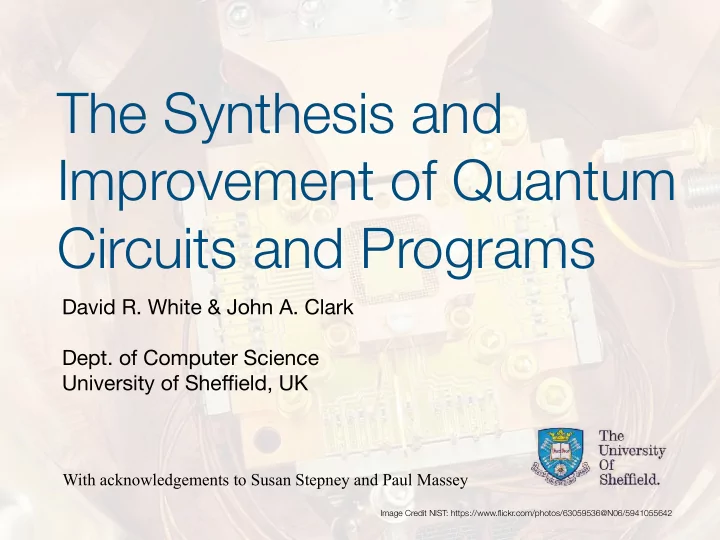 The Synthesis and Improvement of Quantum Circuits and Programs

David R. White & John A. Clark

Dept. of Computer Science
University of Sheffield, UK

With acknowledgements to Susan Stepney and Paul Massey

The University Of Sheffield.

Image Credit NIST: https://www.flickr.com/photos/63059536@N06/5941055642